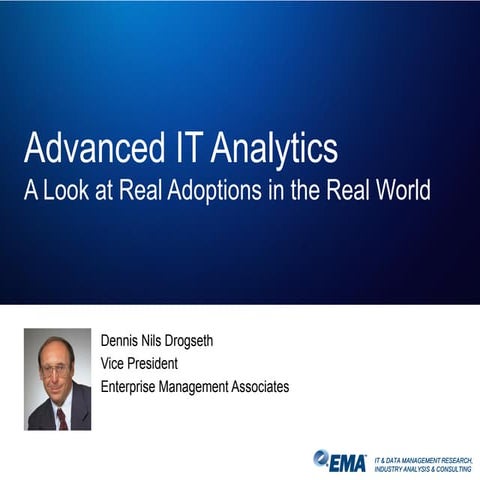 Advanced IT Analytics
A Look at Real Adoptions in the Real World

Dennis Nils Drogseth
Vice President
Enterprise Management Associates

EMA IT & DATA MANAGEMENT RESEARCH, INDUSTRY ANALYSIS & CONSULTING